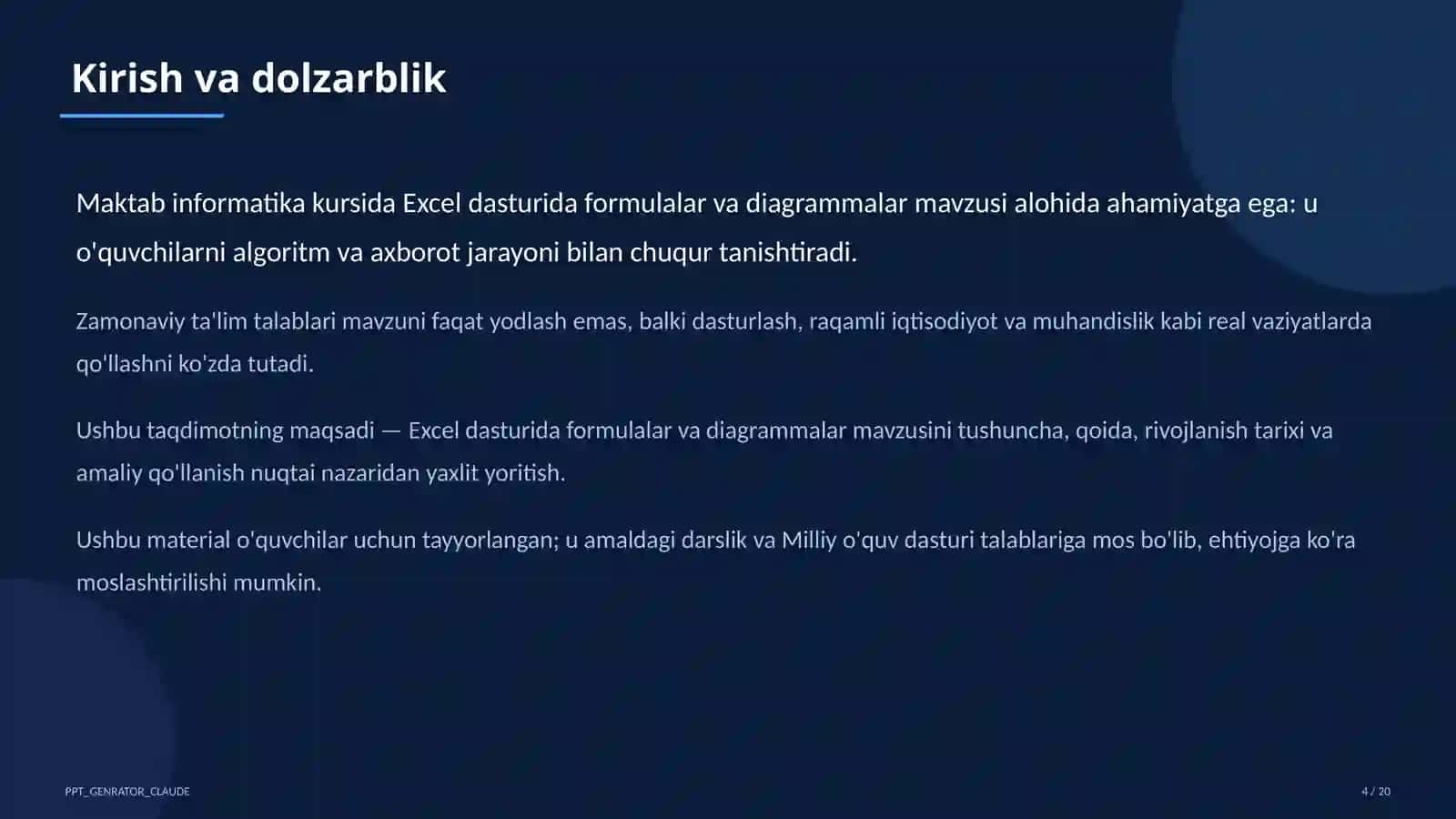 Kirish va dolzarblik

Maktab informatika kursida Excel dasturida formulalar va diagrammalar mavzusi alohida ahamiyatga ega: u o'quvchilarni algoritm va axborot jarayoni bilan chuqur tanishtiradi.

Zamonaviy ta'lim talablari mavzuni faqat yodlash emas, balki dasturlash, raqamli iqtisodiyot va muhandislik kabi real vaziyatlarda qo'llashni ko'zda tutadi.

Ushbu taqdimotning maqsadi — Excel dasturida formulalar va diagrammalar mavzusini tushuncha, qoida, rivojlanish tarixi va amaliy qo'llanish nuqtai nazaridan yaxlit yoritish.

Ushbu material o'quvchilar uchun tayyorlangan; u amaldagi darslik va Milliy o'quv dasturi talablariga mos bo'lib, ehtiyojga ko'ra moslashtirilishi mumkin.

PPT_GENRATOR_CLAUDE

4 / 20